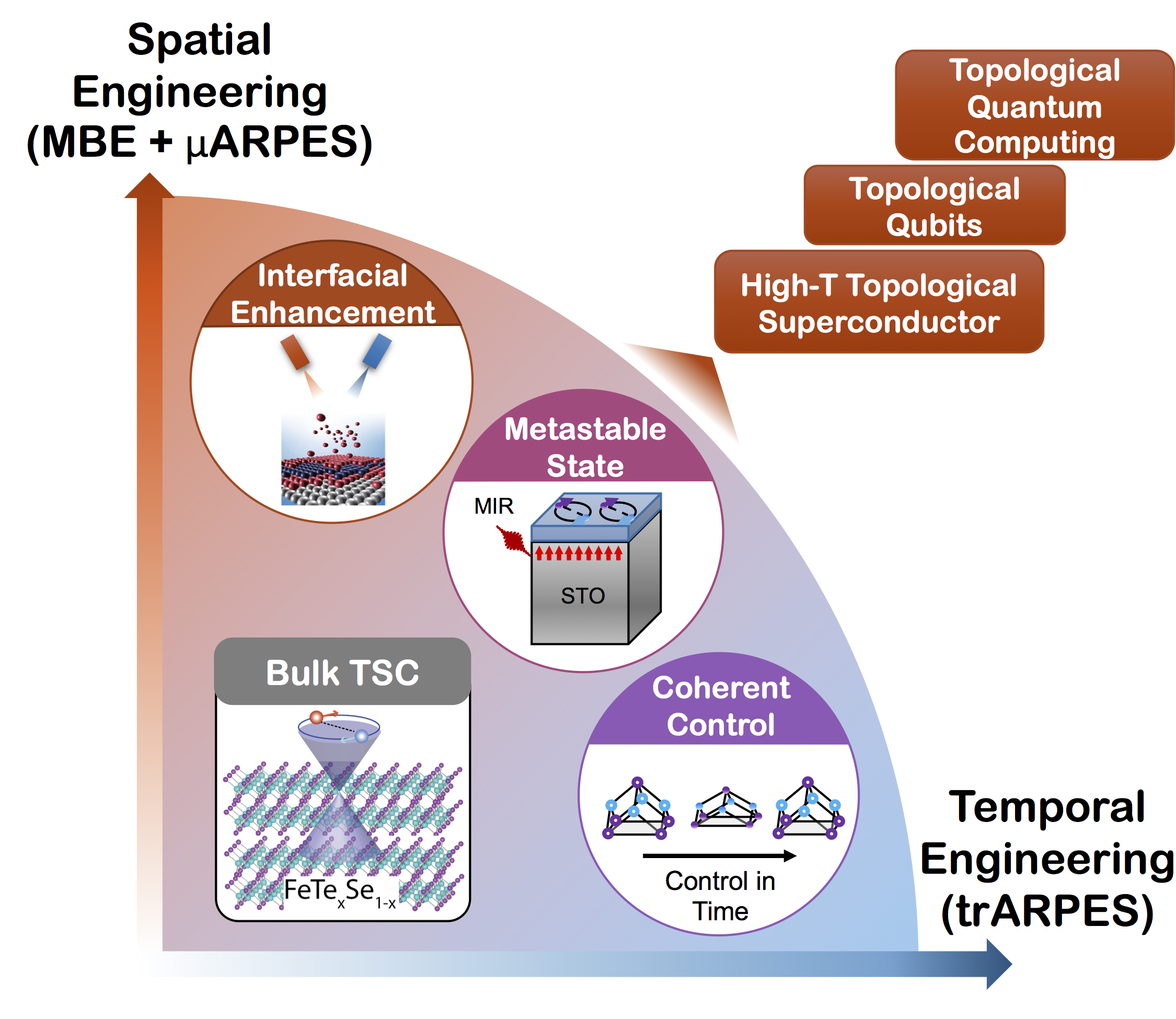 Spatial Engineering (MBE + μARPES)

Topological Quantum Computing

Topological Qubits

High-T Topological Superconductor

Interfacial Enhancement

Metastable State

MIR

STO

Bulk TSC

$FeTe_xSe_{1-x}$

Coherent Control

Control in Time

Temporal Engineering (trARPES)